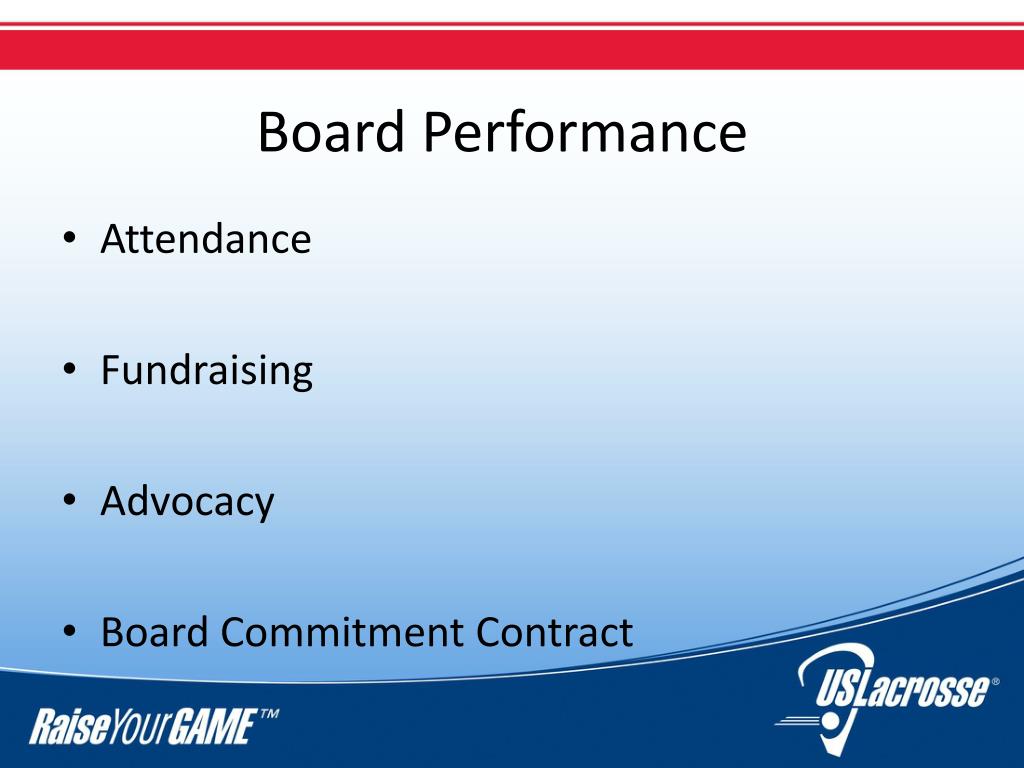 Board Performance

• Attendance

• Fundraising

• Advocacy

• Board Commitment Contract

RaiseYourGAME™

USLacrosse®